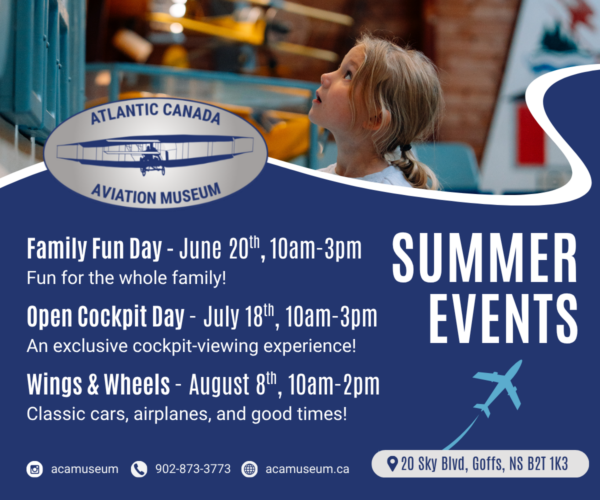 ATLANTIC CANADA
AVIATION MUSEUM

Family Fun Day - June 20$^{th}$, 10am-3pm
Fun for the whole family!

Open Cockpit Day - July 18$^{th}$, 10am-3pm
An exclusive cockpit-viewing experience!

Wings & Wheels - August 8$^{th}$, 10am-2pm
Classic cars, airplanes, and good times!

SUMMER EVENTS

acamuseum 902-873-3773 acamuseum.ca

20 Sky Blvd, Goffs, NS B2T 1K3